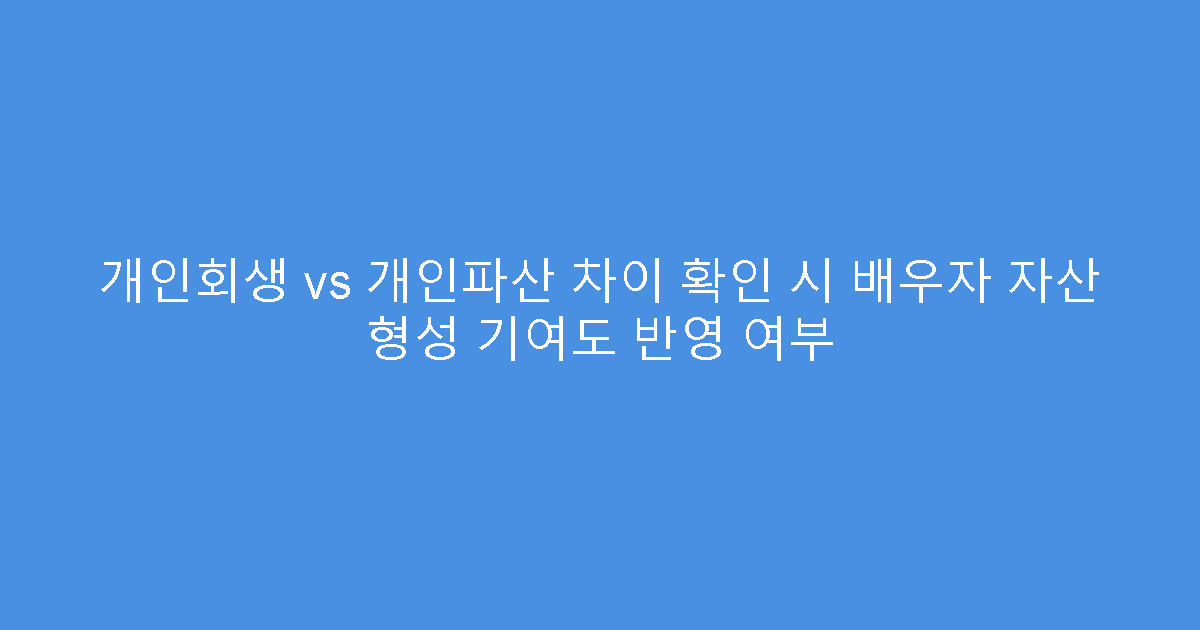 개인회생 vs 개인파산 차이 확인 시 배우자 자산 형성 기여도 반영 여부